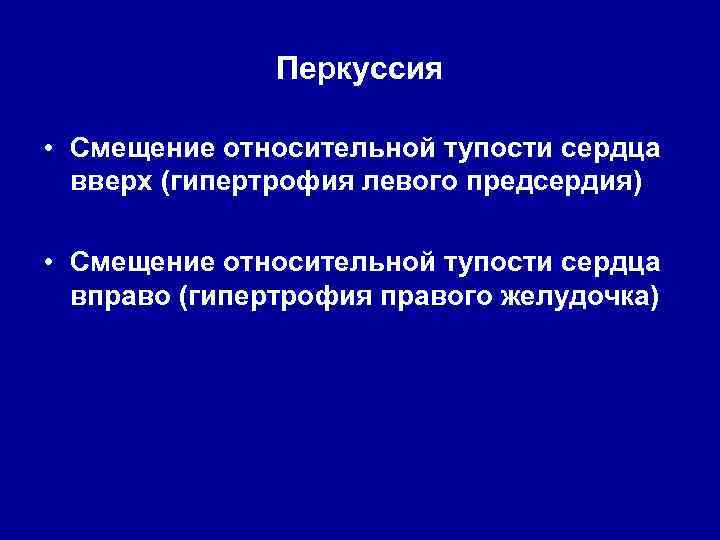 Перкуссия

• Смещение относительной тупости сердца вверх (гипертрофия левого предсердия)

• Смещение относительной тупости сердца вправо (гипертрофия правого желудочка)